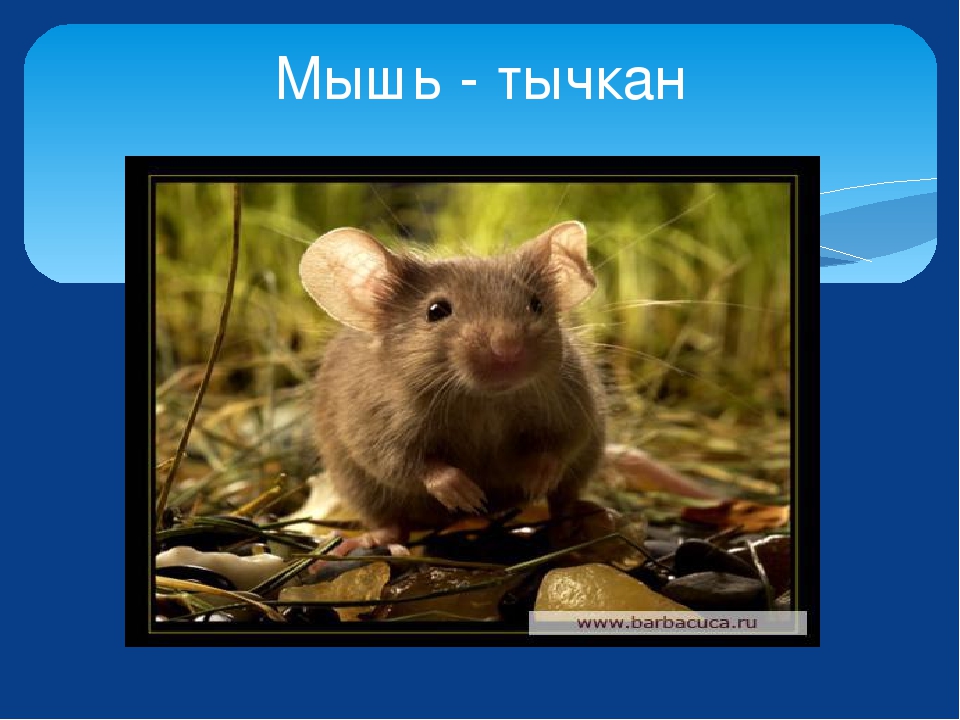 Мышь - тычкан

www.barbacuca.ru